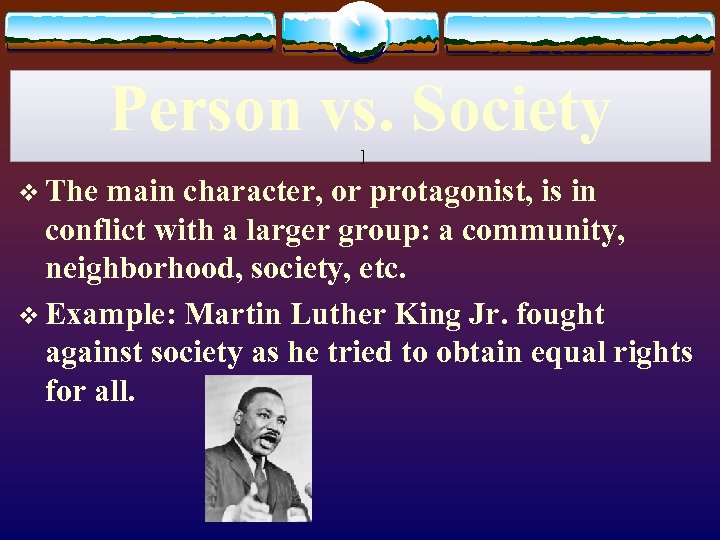 Person vs. Society

❖ The main character, or protagonist, is in conflict with a larger group: a community, neighborhood, society, etc.

❖ Example: Martin Luther King Jr. fought against society as he tried to obtain equal rights for all.